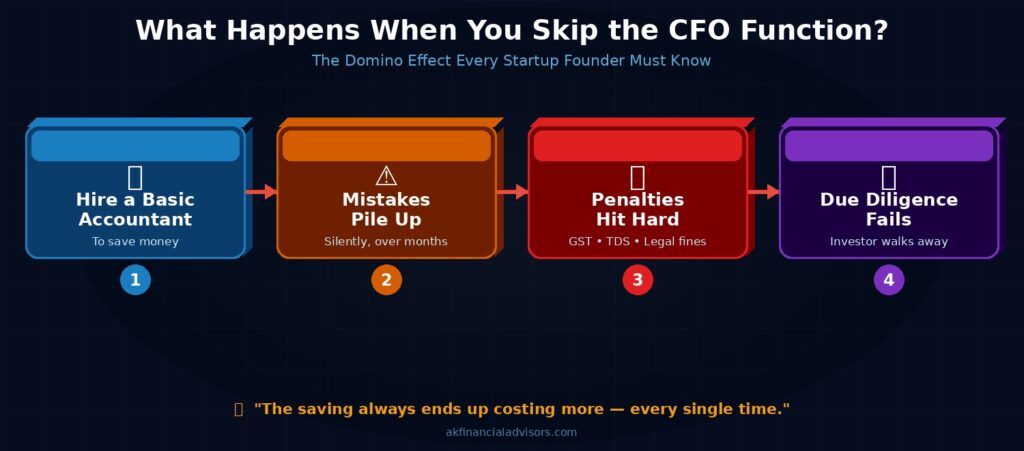 What Happens When You Skip the CFO Function?

The Domino Effect Every Startup Founder Must Know

Hire a Basic Accountant
To save money
1

⚠
Mistakes Pile Up
Silently, over months
2

Penalties Hit Hard
GST • TDS • Legal fines
3

Due Diligence Fails
Investor walks away
4

"The saving always ends up costing more — every single time."

akfinancialadvisors.com